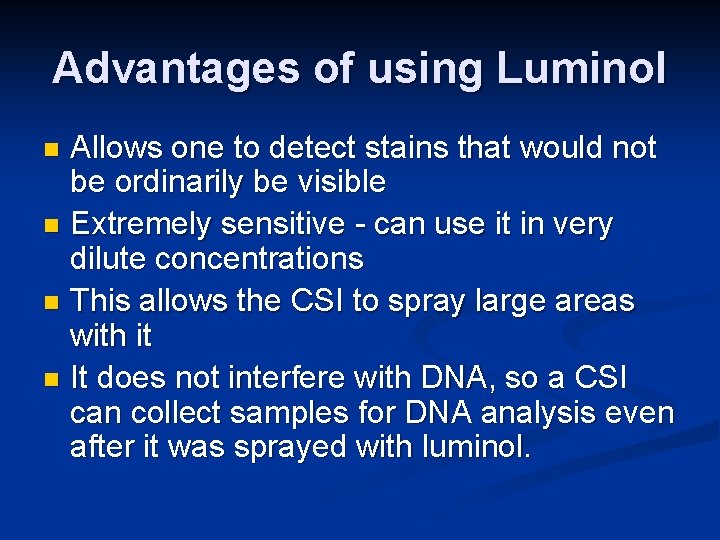 Advantages of using Luminol

- Allows one to detect stains that would not be ordinarily be visible
- Extremely sensitive - can use it in very dilute concentrations
- This allows the CSI to spray large areas with it
- It does not interfere with DNA, so a CSI can collect samples for DNA analysis even after it was sprayed with luminol.